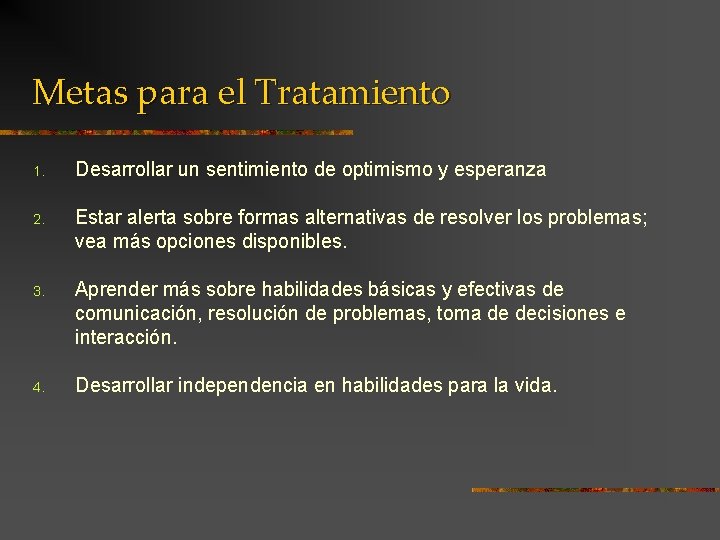 Metas para el Tratamiento

1. Desarrollar un sentimiento de optimismo y esperanza

2. Estar alerta sobre formas alternativas de resolver los problemas; vea más opciones disponibles.

3. Aprender más sobre habilidades básicas y efectivas de comunicación, resolución de problemas, toma de decisiones e interacción.

4. Desarrollar independencia en habilidades para la vida.